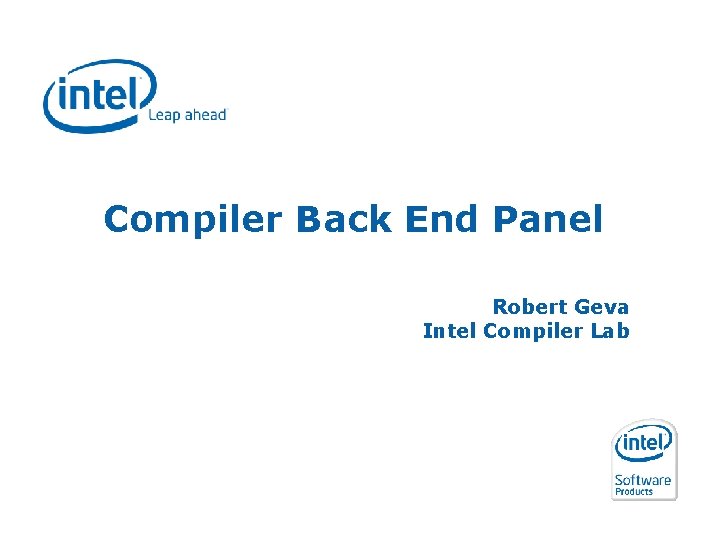 intel
Leap ahead

Compiler Back End Panel

Robert Geva
Intel Compiler Lab

intel
Software
Products